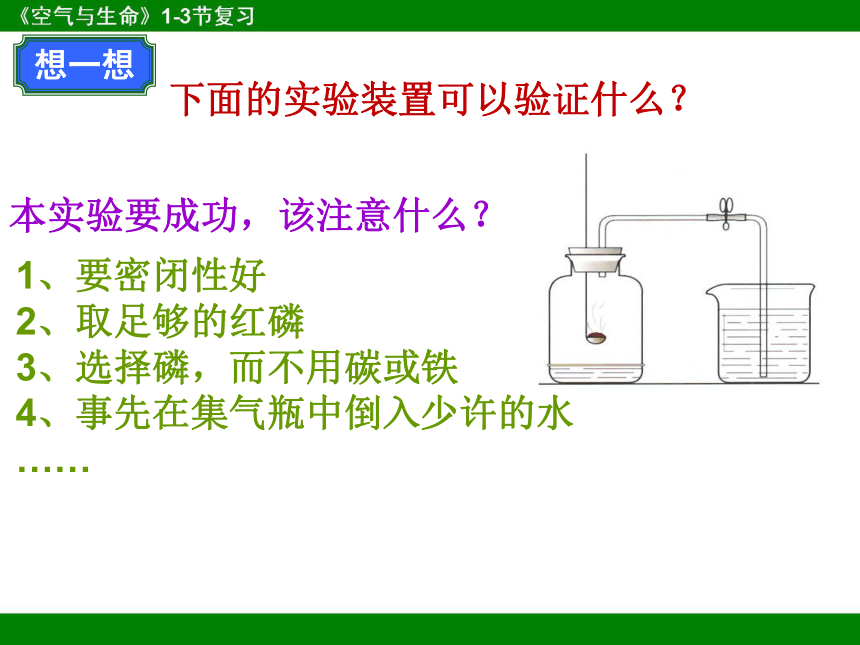 《空气与生命》1-3节复习

想一想

下面的实验装置可以验证什么？

本实验要成功，该注意什么？

1、要密闭性好
2、取足够的红磷
3、选择磷，而不用碳或铁
4、事先在集气瓶中倒入少许的水
……